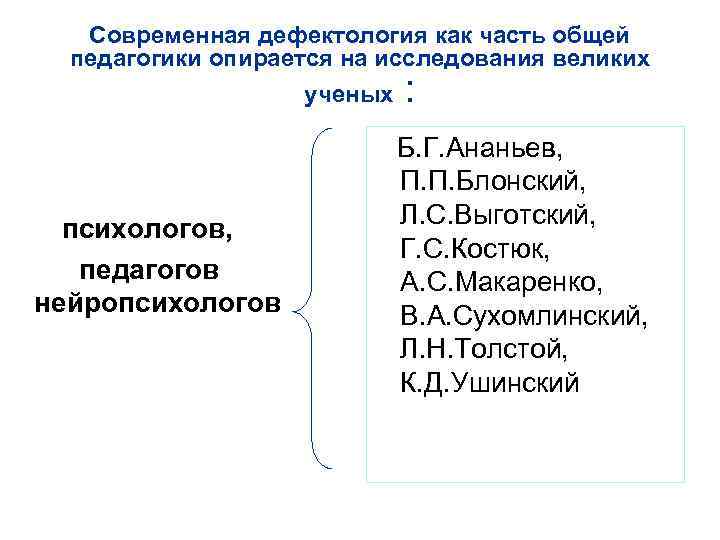 Современная дефектология как часть общей педагогики опирается на исследования великих ученых :

психологов,
педагогов
нейропсихологов

Б.Г.Ананьев,
П.П.Блонский,
Л.С.Выготский,
Г.С.Костюк,
А.С.Макаренко,
В.А.Сухомлинский,
Л.Н.Толстой,
К.Д.Ушинский